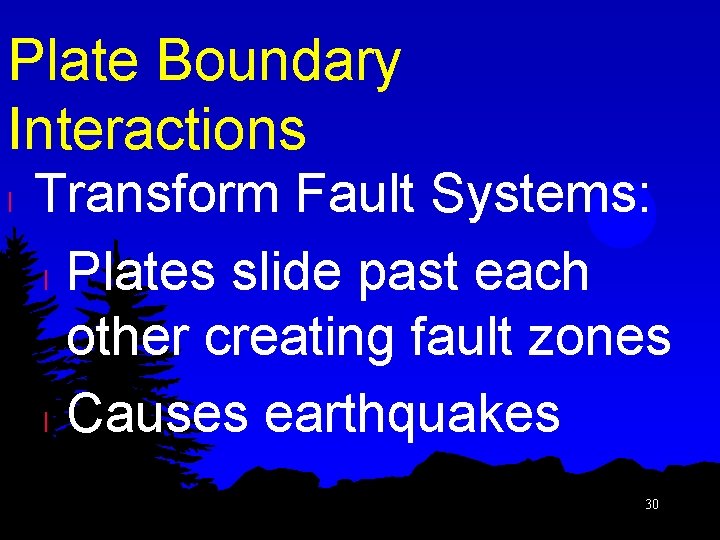 Plate Boundary Interactions

Transform Fault Systems:

Plates slide past each other creating fault zones

Causes earthquakes

30